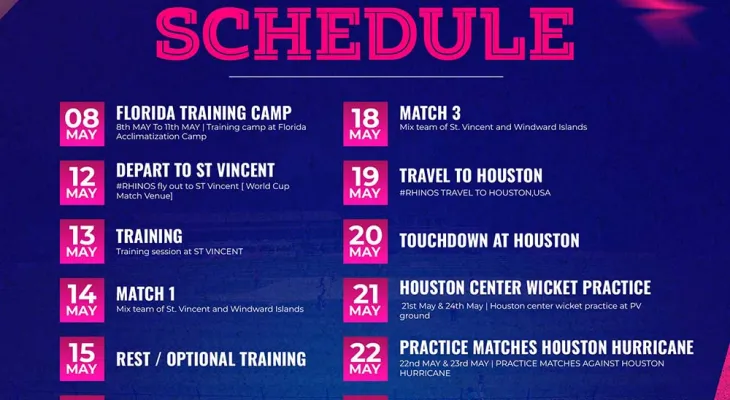 SCHEDULE

08 MAY
FLORIDA TRAINING CAMP
8th MAY To 11th MAY | Training camp at Florida Acclimatization Camp

12 MAY
DEPART TO ST VINCENT
#RHINOS fly out to ST Vincent [ World Cup Match Venue]

13 MAY
TRAINING
Training session at ST VINCENT

14 MAY
MATCH 1
Mix team of St. Vincent and Windward Islands

15 MAY
REST / OPTIONAL TRAINING

18 MAY
MATCH 3
Mix team of St. Vincent and Windward Islands

19 MAY
TRAVEL TO HOUSTON
#RHINOS TRAVEL TO HOUSTON,USA

20 MAY
TOUCHDOWN AT HOUSTON

21 MAY
HOUSTON CENTER WICKET PRACTICE
21st May & 24th May | Houston center wicket practice at PV ground

22 MAY
PRACTICE MATCHES HOUSTON HURRICANE
22nd MAY & 23rd MAY | PRACTICE MATCHES AGAINST HOUSTON HURRICANE